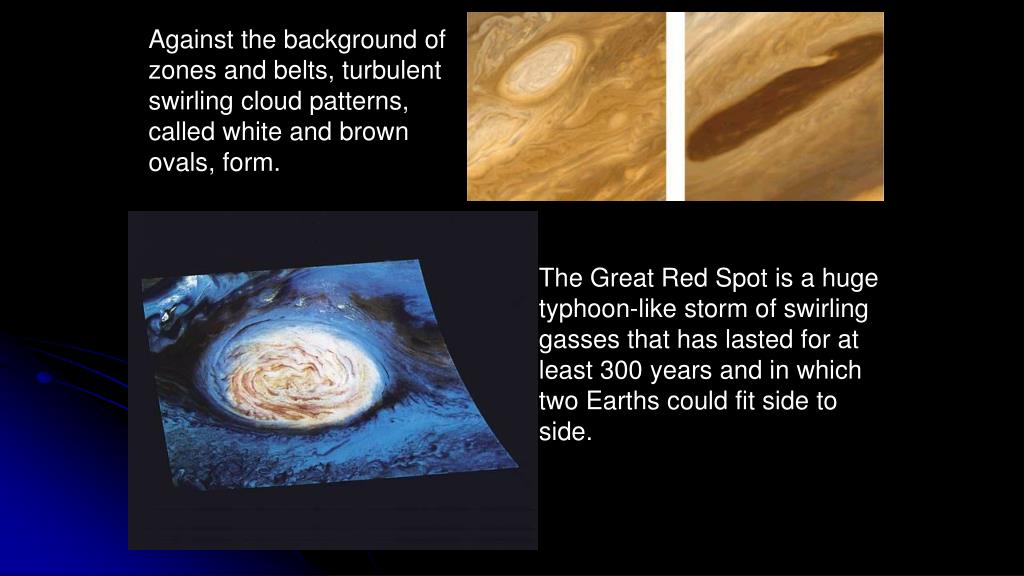 Against the background of zones and belts, turbulent swirling cloud patterns, called white and brown ovals, form.

The Great Red Spot is a huge typhoon-like storm of swirling gasses that has lasted for at least 300 years and in which two Earths could fit side to side.